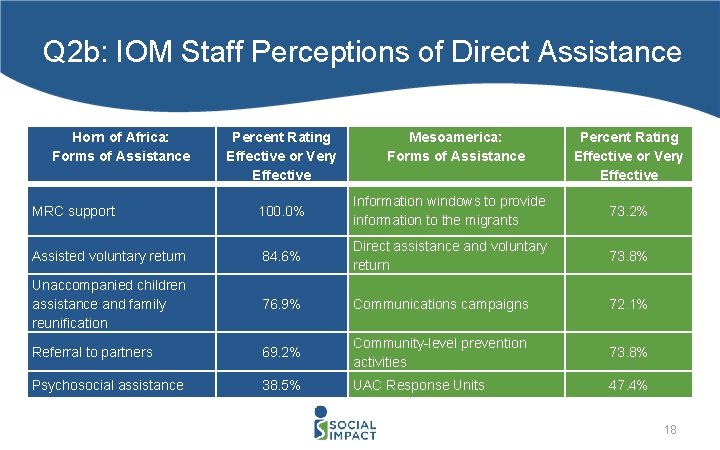 Q2b: IOM Staff Perceptions of Direct Assistance

| Horn of Africa: Forms of Assistance | Percent Rating Effective or Very Effective | Mesoamerica: Forms of Assistance | Percent Rating Effective or Very Effective |
|---|---|---|---|
| MRC support | 100.0% | Information windows to provide information to the migrants | 73.2% |
| Assisted voluntary return | 84.6% | Direct assistance and voluntary return | 73.8% |
| Unaccompanied children assistance and family reunification | 76.9% | Communications campaigns | 72.1% |
| Referral to partners | 69.2% | Community-level prevention activities | 73.8% |
| Psychosocial assistance | 38.5% | UAC Response Units | 47.4% |

SOCIAL IMPACT

18